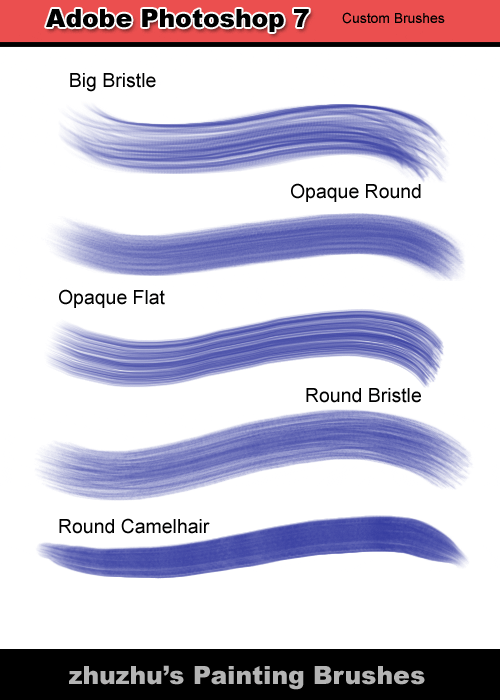 Adobe Photoshop 7
Custom Brushes

Big Bristle

Opaque Round

Opaque Flat

Round Bristle

Round Camelhair

zhuzhu's Painting Brushes